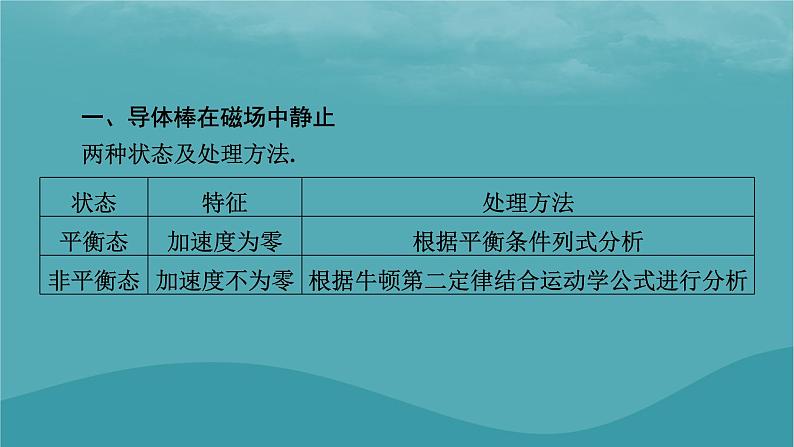 一、导体棒在磁场中静止

两种状态及处理方法.

| 状态 | 特征 | 处理方法 |
|---|---|---|
| 平衡态 | 加速度为零 | 根据平衡条件列式分析 |
| 非平衡态 | 加速度不为零 | 根据牛顿第二定律结合运动学公式进行分析 |